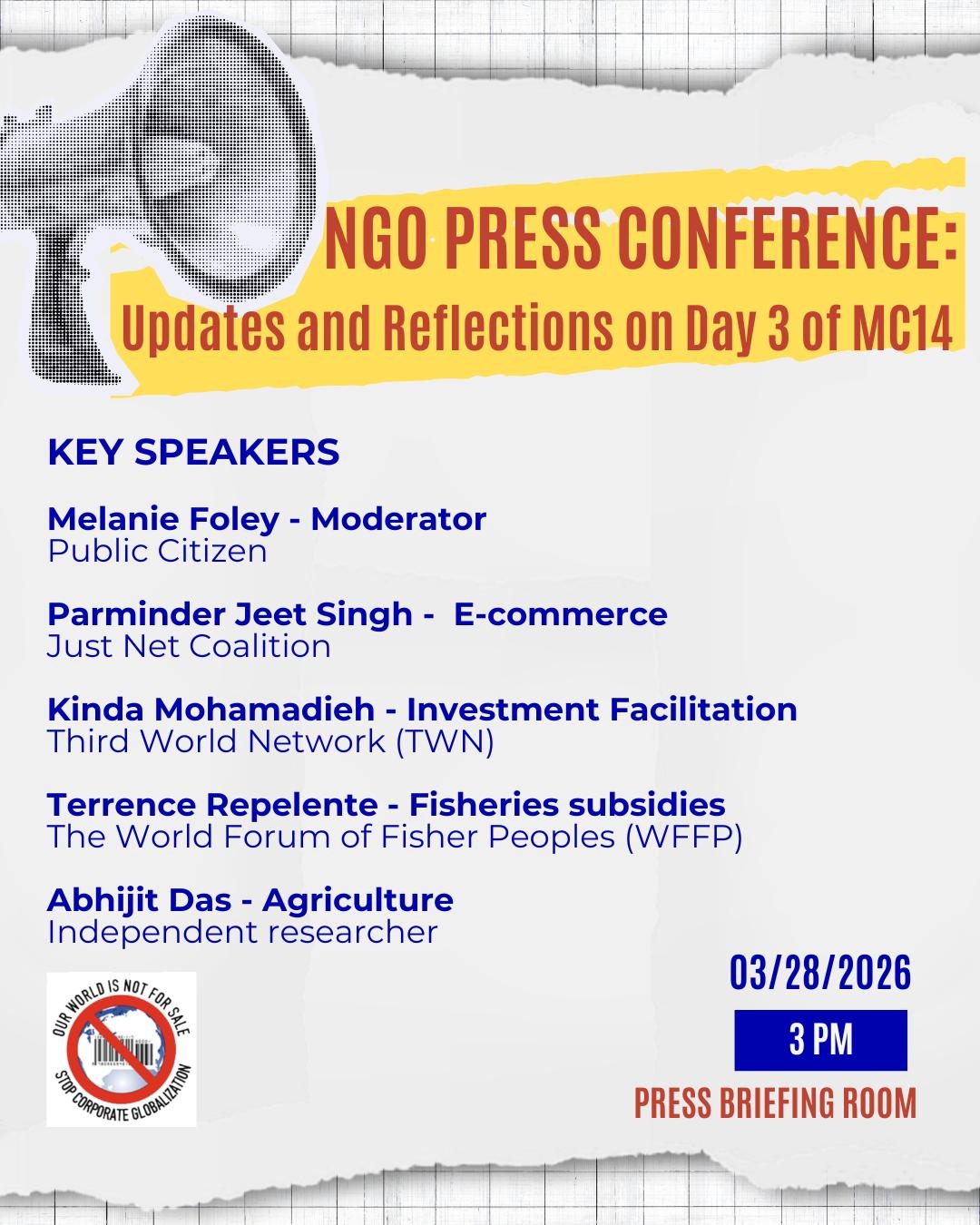 NGO PRESS CONFERENCE:
Updates and Reflections on Day 3 of MC14

KEY SPEAKERS

Melanie Foley - Moderator
Public Citizen

Parminder Jeet Singh - E-commerce
Just Net Coalition

Kinda Mohamadieh - Investment Facilitation
Third World Network (TWN)

Terrence Repelente - Fisheries subsidies
The World Forum of Fisher Peoples (WFFP)

Abhijit Das - Agriculture
Independent researcher

OUR WORLD IS NOT FOR SALE
STOP CORPORATE GLOBALIZATION

03/28/2026

3 PM

PRESS BRIEFING ROOM